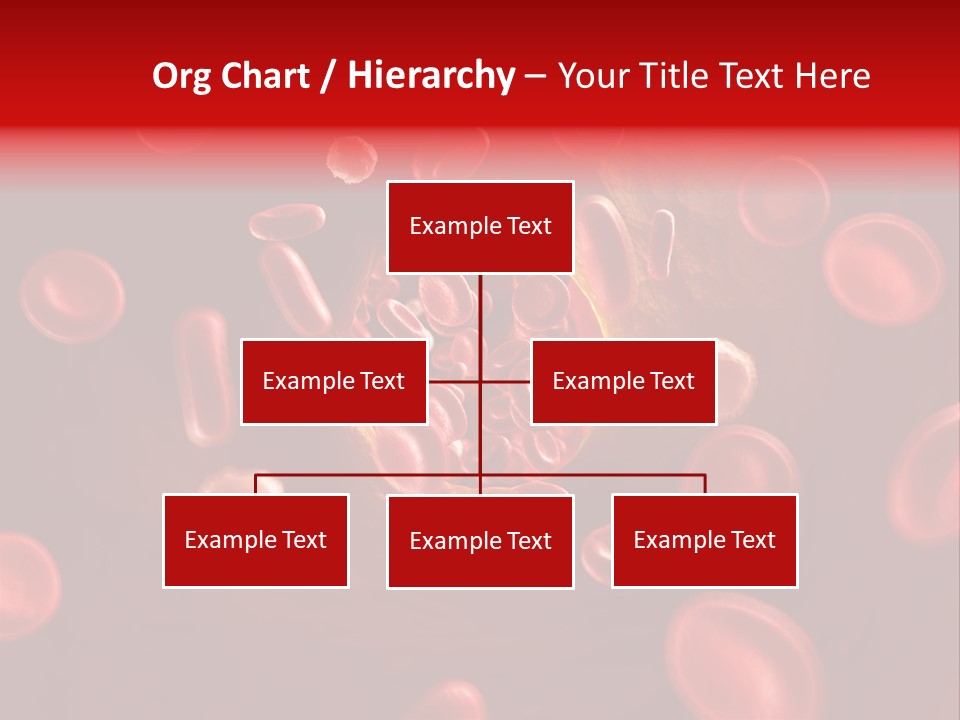 Org Chart / Hierarchy – Your Title Text Here

Example Text

Example Text

Example Text

Example Text

Example Text

Example Text